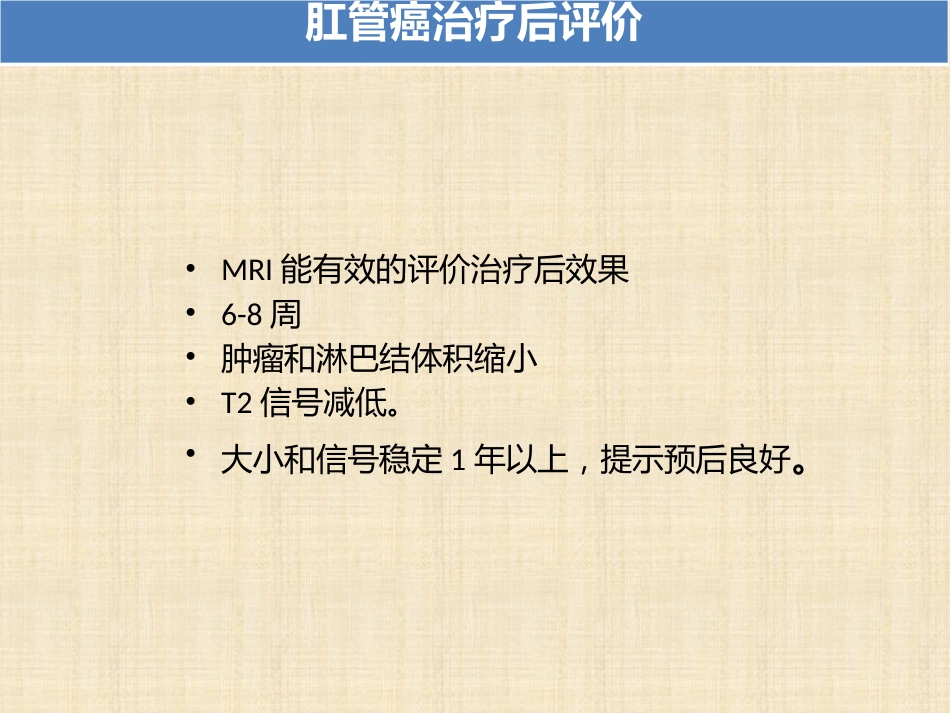 肛管癌治疗后评价

• MRI 能有效的评价治疗后效果
• 6-8 周
• 肿瘤和淋巴结体积缩小
• T2 信号减低。
• 大小和信号稳定 1 年以上，提示预后良好。